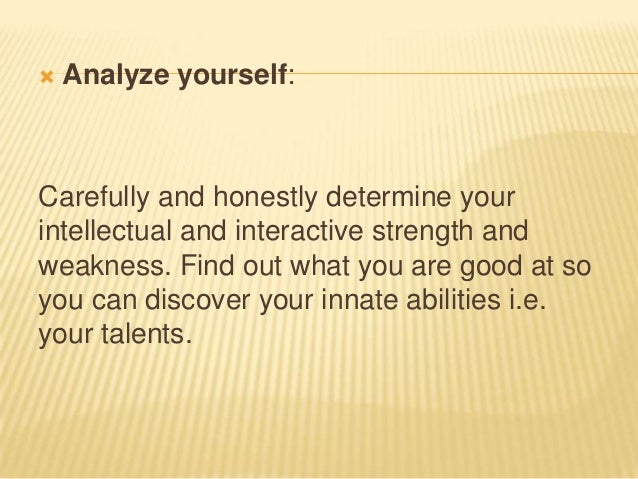 Analyze yourself:

Carefully and honestly determine your intellectual and interactive strength and weakness. Find out what you are good at so you can discover your innate abilities i.e. your talents.